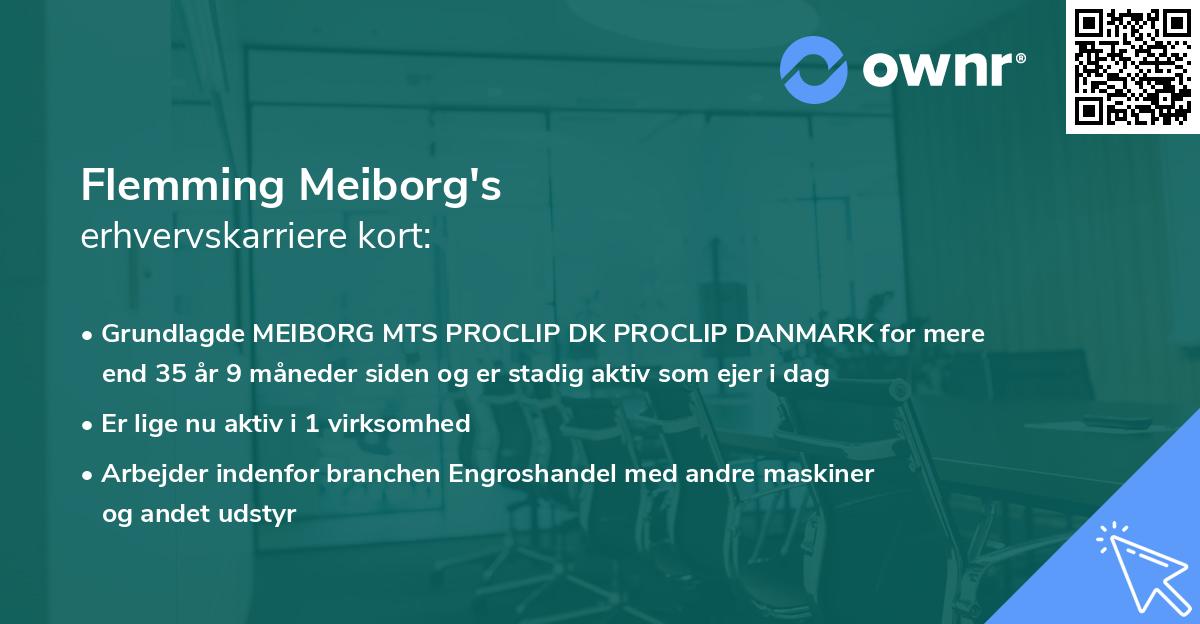 ownr®

Flemming Meiborg's
erhvervskarriere kort:

• Grundlagde MEIBORG MTS PROCLIP DK PROCLIP DANMARK for mere end 35 år 9 måneder siden og er stadig aktiv som ejer i dag

• Er lige nu aktiv i 1 virksomhed

• Arbejder indenfor branchen Engroshandel med andre maskiner og andet udstyr